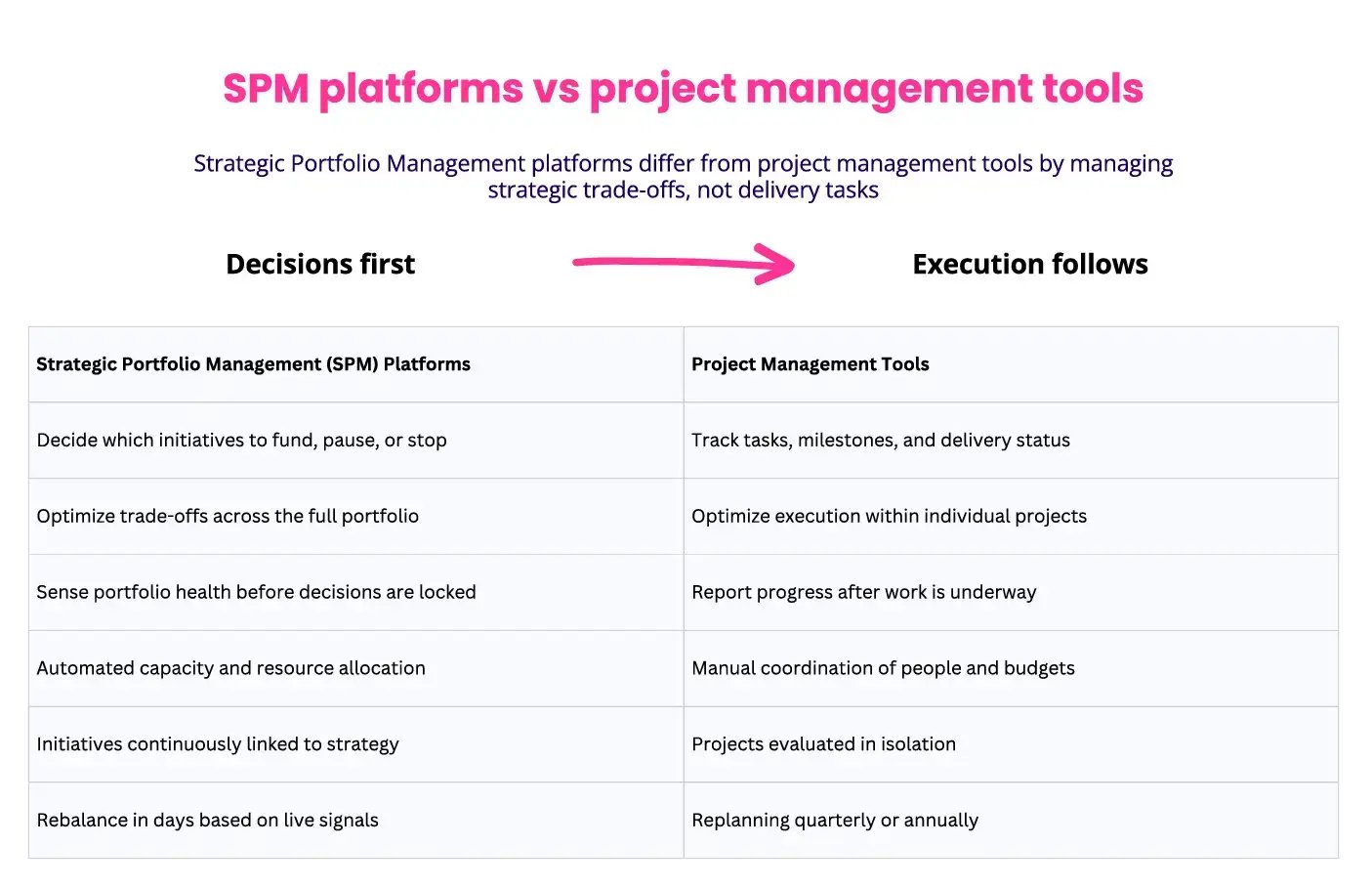 SPM platforms vs project management tools

Strategic Portfolio Management platforms differ from project management tools by managing strategic trade-offs, not delivery tasks

Decisions first

Execution follows

| Strategic Portfolio Management (SPM) Platforms | Project Management Tools |
|---|---|
| Decide which initiatives to fund, pause, or stop | Track tasks, milestones, and delivery status |
| Optimize trade-offs across the full portfolio | Optimize execution within individual projects |
| Sense portfolio health before decisions are locked | Report progress after work is underway |
| Automated capacity and resource allocation | Manual coordination of people and budgets |
| Initiatives continuously linked to strategy | Projects evaluated in isolation |
| Rebalance in days based on live signals | Replanning quarterly or annually |